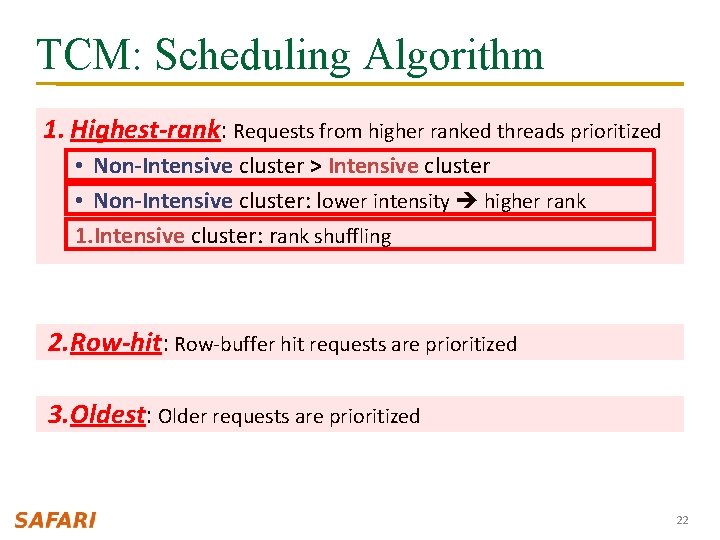 TCM: Scheduling Algorithm

1. Highest-rank: Requests from higher ranked threads prioritized

• Non-Intensive cluster > Intensive cluster

• Non-Intensive cluster: lower intensity → higher rank

1.Intensive cluster: rank shuffling

2.Row-hit: Row-buffer hit requests are prioritized

3.Oldest: Older requests are prioritized

SAFARI

22